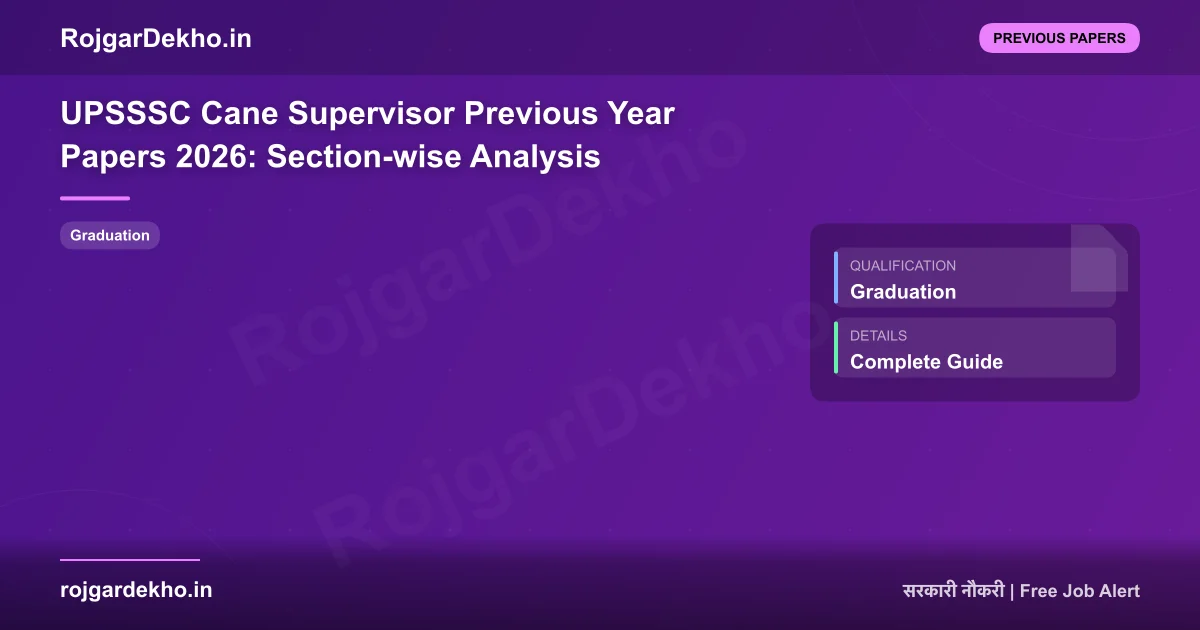 RojgarDekho.in

PREVIOUS PAPERS

UPSSSC Cane Supervisor Previous Year Papers 2026: Section-wise Analysis

Graduation

QUALIFICATION
Graduation

DETAILS
Complete Guide

RojgarDekho

RojgarDekho

RojgarDekho

rojgardekho.in

सरकारी नौकरी | Free Job Alert